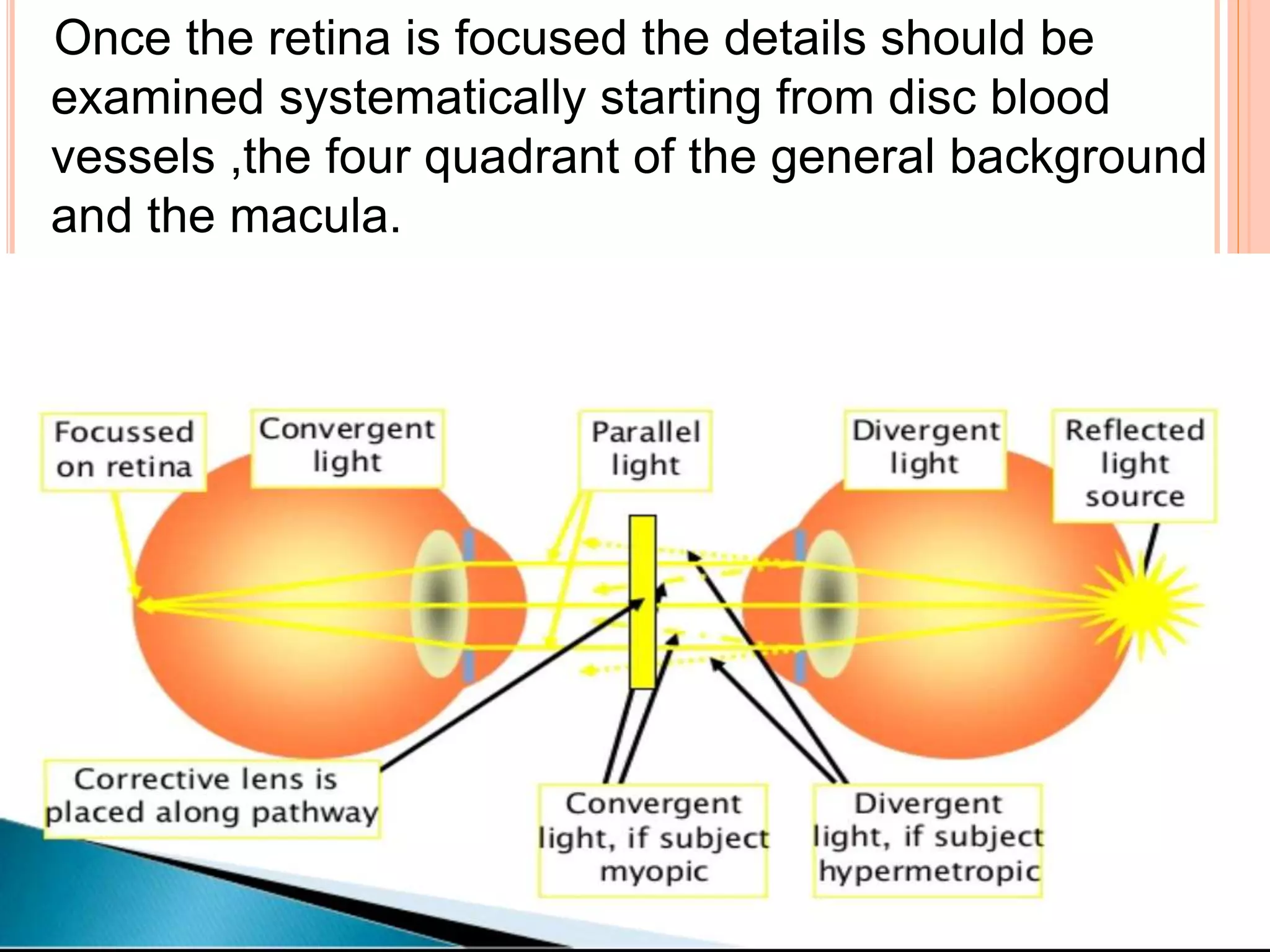 Once the retina is focused the details should be examined systematically starting from disc blood vessels ,the four quadrant of the general background and the macula.

Focussed on retina

Convergent light

Parallel light

Divergent light

Reflected light source

Corrective lens is placed along pathway

Convergent light, if subject myopic

Divergent light, if subject hypermetropic